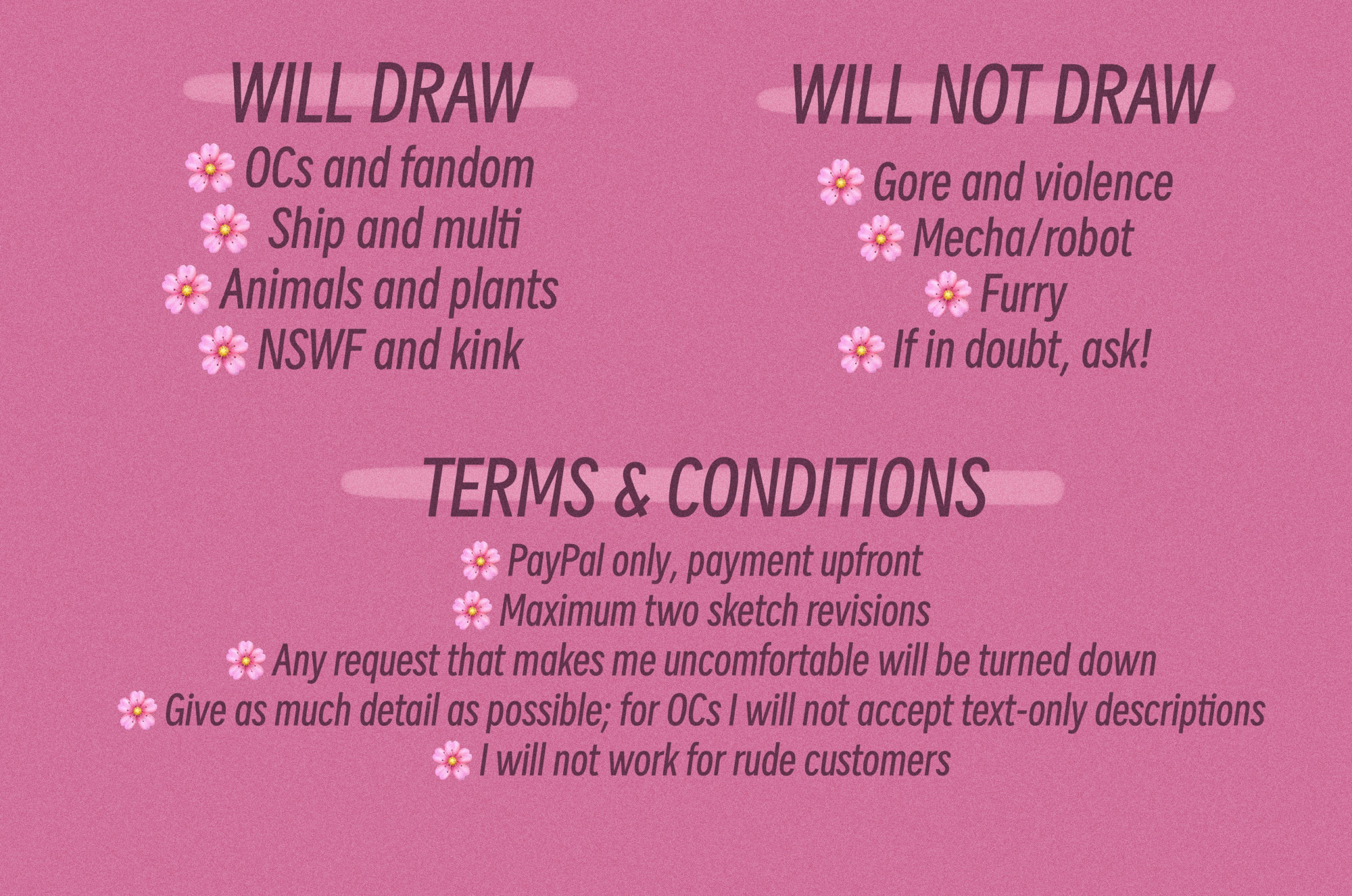 WILL DRAW

🌸 OCs and fandom
🌸 Ship and multi
🌸 Animals and plants
🌸 NSWF and kink

WILL NOT DRAW

🌸 Gore and violence
🌸 Mecha/robot
🌸 Furry
🌸 If in doubt, ask!

TERMS & CONDITIONS

🌸 PayPal only, payment upfront
🌸 Maximum two sketch revisions
🌸 Any request that makes me uncomfortable will be turned down
🌸 Give as much detail as possible; for OCs I will not accept text-only descriptions
🌸 I will not work for rude customers